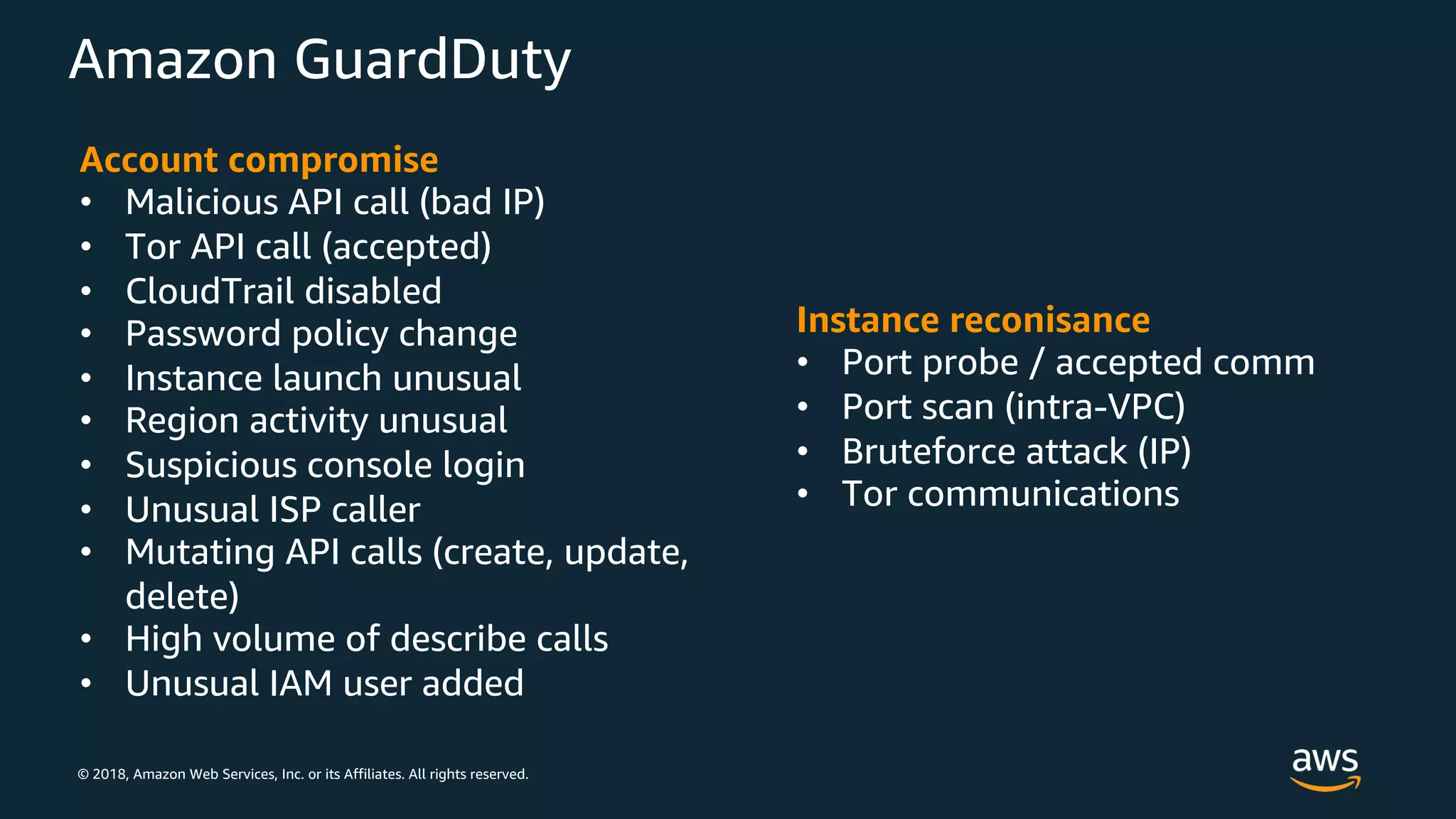 Amazon GuardDuty

Account compromise
• Malicious API call (bad IP)
• Tor API call (accepted)
• CloudTrail disabled
• Password policy change
• Instance launch unusual
• Region activity unusual
• Suspicious console login
• Unusual ISP caller
• Mutating API calls (create, update, delete)
• High volume of describe calls
• Unusual IAM user added

Instance reconisance
• Port probe / accepted comm
• Port scan (intra-VPC)
• Bruteforce attack (IP)
• Tor communications

© 2018, Amazon Web Services, Inc. or its Affiliates. All rights reserved.

aws